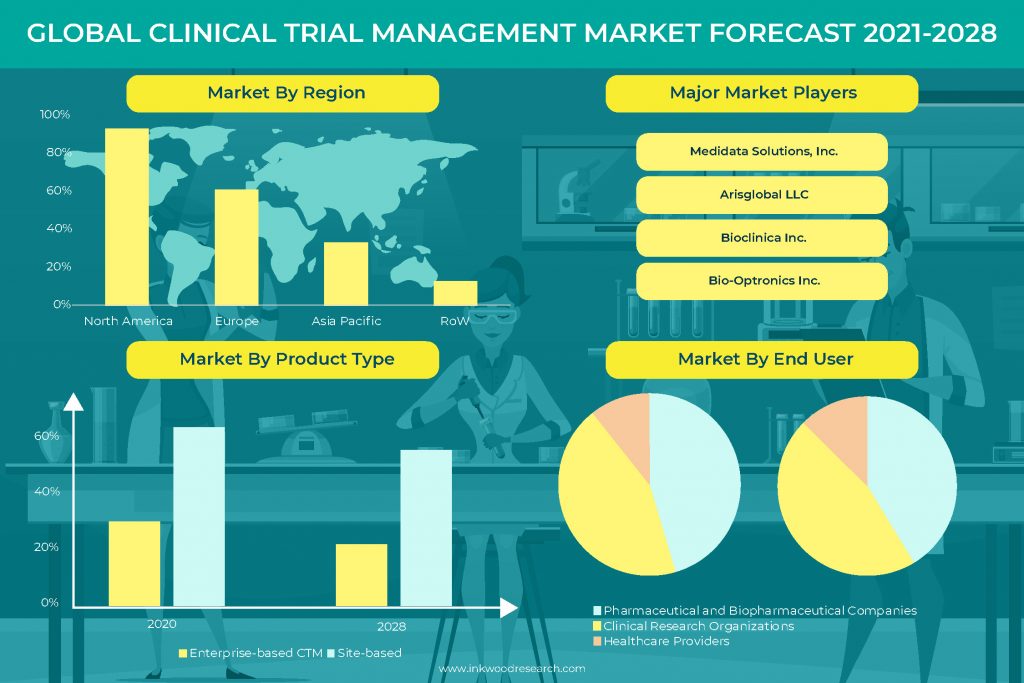 GLOBAL CLINICAL TRIAL MANAGEMENT MARKET FORECAST 2021-2028

Market By Region

100%
80%
60%
40%
20%
0%

North America
Europe
Asia Pacific
RoW

Major Market Players

Medidata Solutions, Inc.
Arisglobal LLC
Bioclinica Inc.
Bio-Optronics Inc.

Market By Product Type

60%
40%
20%
0%

2020
2028

Enterprise-based CTM Site-based

Market By End User

Pharmaceutical and Biopharmaceutical Companies
Clinical Research Organizations
Healthcare Providers

www.inkwoodresearch.com